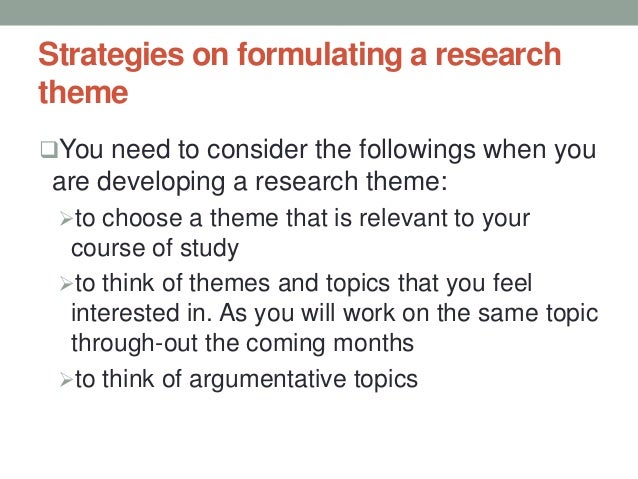 Strategies on formulating a research theme

❑You need to consider the followings when you are developing a research theme:

➢to choose a theme that is relevant to your course of study

➢to think of themes and topics that you feel interested in. As you will work on the same topic through-out the coming months

➢to think of argumentative topics